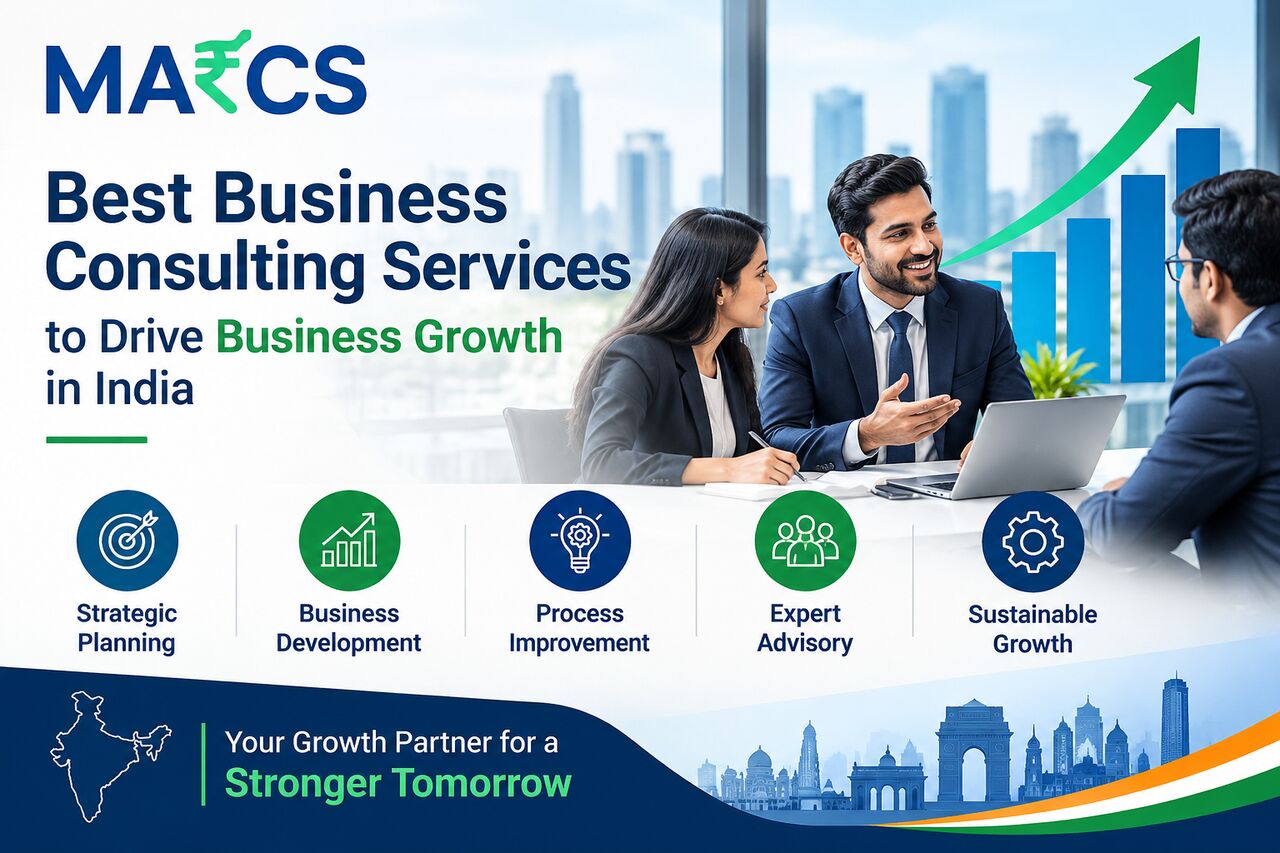 MA₹CS

Best Business Consulting Services to Drive Business Growth in India

Strategic Planning

Business Development

Process Improvement

Expert Advisory

Sustainable Growth

Your Growth Partner for a Stronger Tomorrow